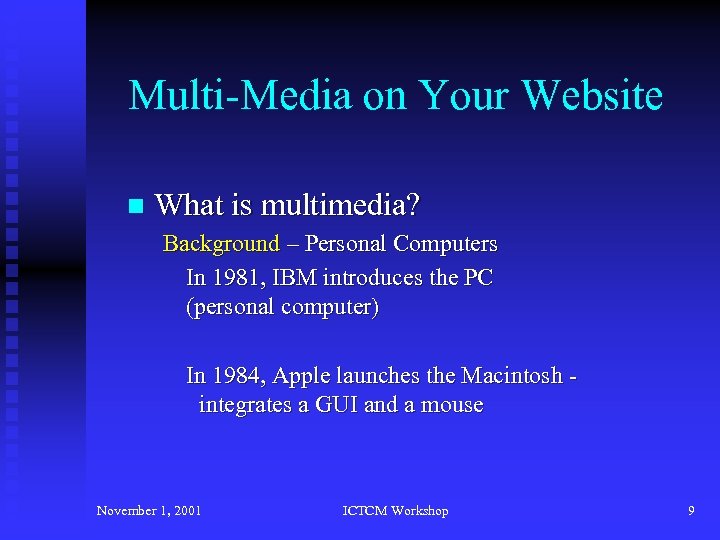 Multi-Media on Your Website

What is multimedia?

Background – Personal Computers

In 1981, IBM introduces the PC (personal computer)

In 1984, Apple launches the Macintosh - integrates a GUI and a mouse

November 1, 2001

ICTCM Workshop

9